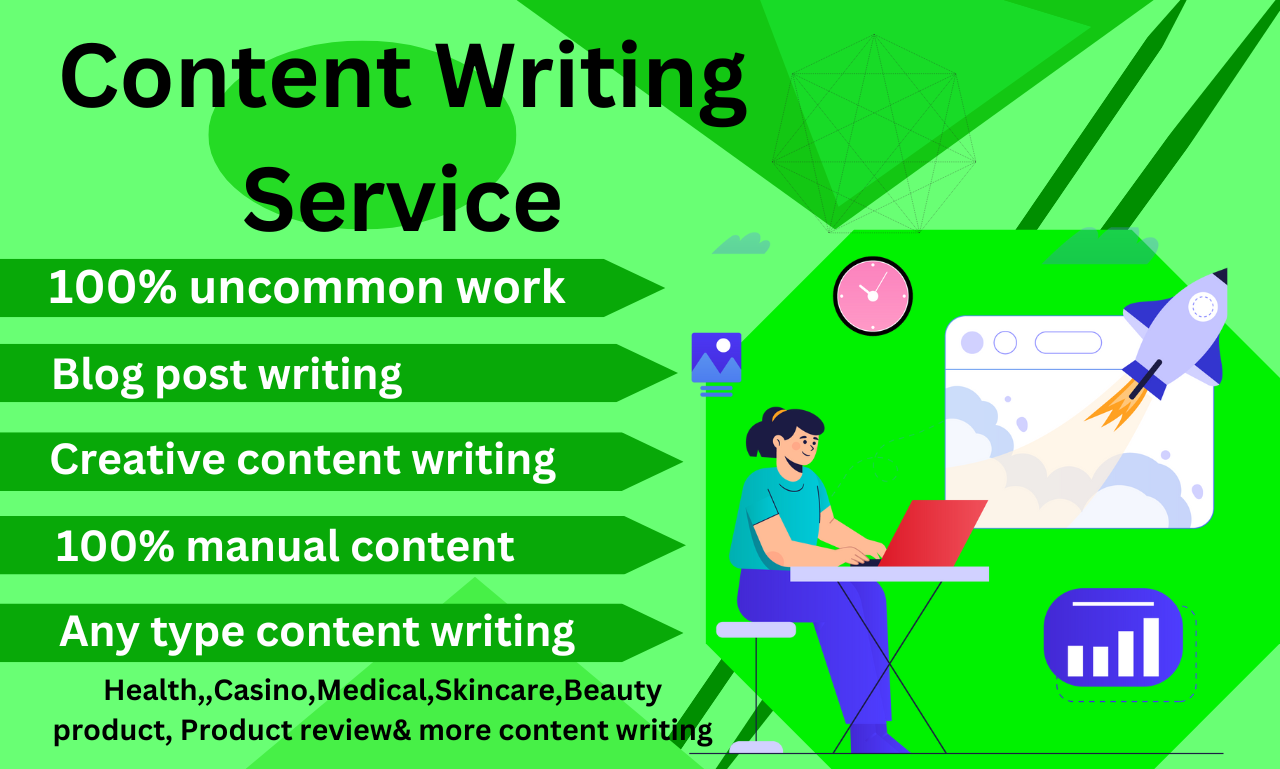 Content Writing Service

100% uncommon work

Blog post writing

Creative content writing

100% manual content

Any type content writing

Health,,Casino,Medical,Skincare,Beauty product, Product review& more content writing